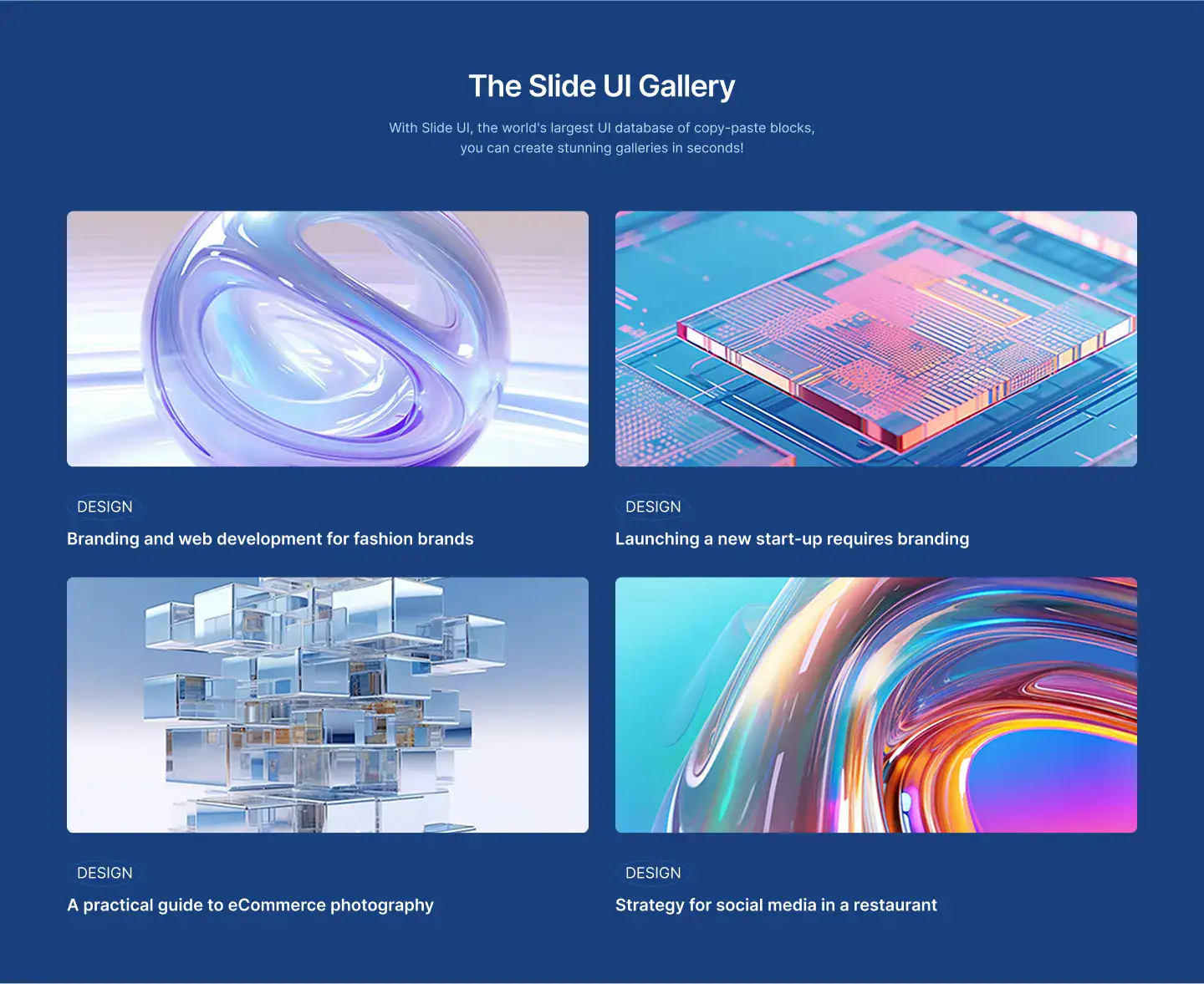 The Slide UI Gallery

With Slide UI, the world's largest UI database of copy-paste blocks, you can create stunning galleries in seconds!

DESIGN

Branding and web development for fashion brands

DESIGN

Launching a new start-up requires branding

DESIGN

A practical guide to eCommerce photography

DESIGN

Strategy for social media in a restaurant